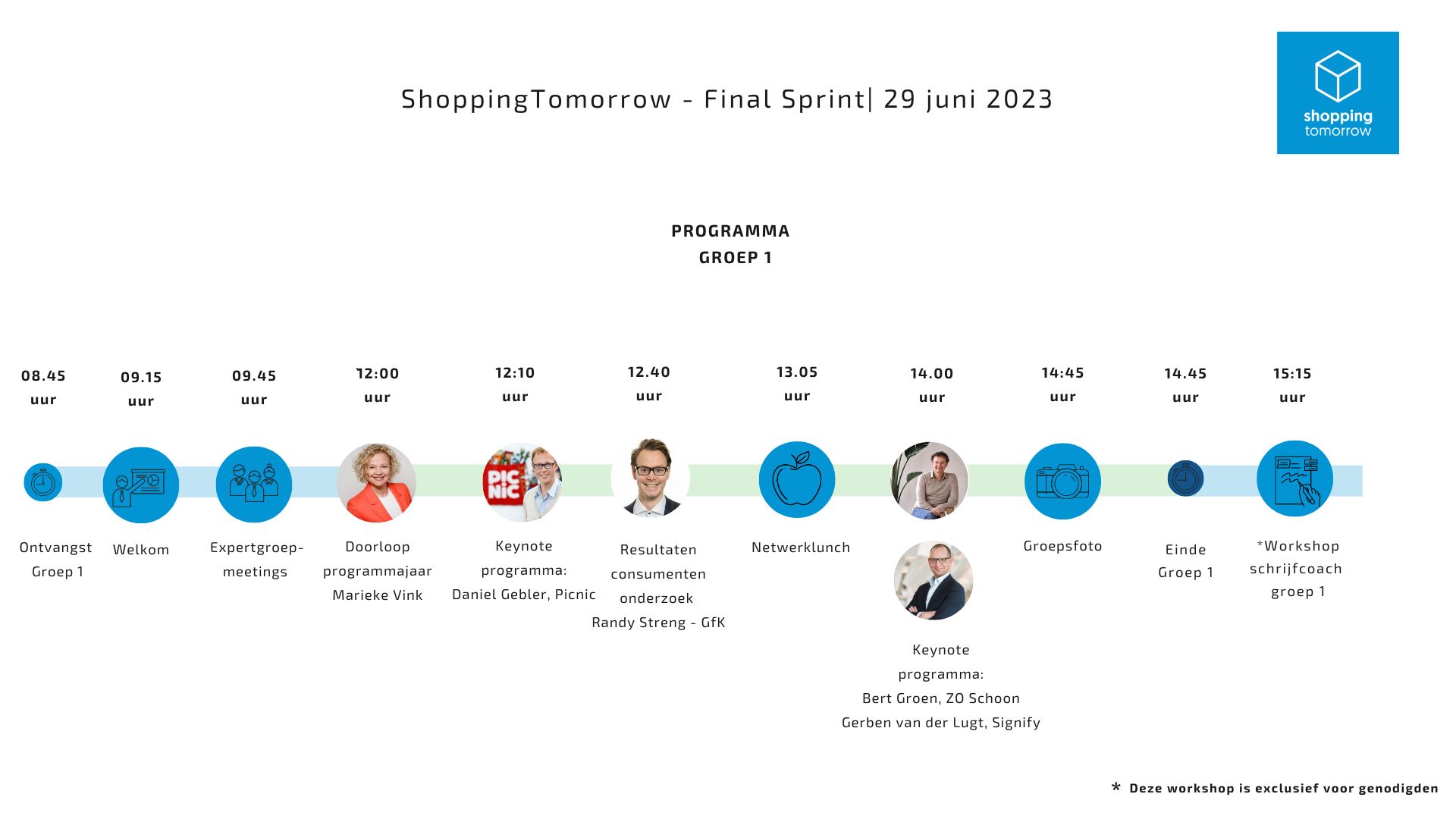 ShoppingTomorrow - Final Sprint| 29 juni 2023

shopping tomorrow

PROGRAMMA
GROEP 1

08.45 uur

Ontvangst Groep 1

09.15 uur

Welkom

09.45 uur

Expertgroep-meetings

12:00 uur

Doorloop programmajaar Marieke Vink

12:10 uur

PIC NIC

Keynote programma: Daniel Gebler, Picnic

12.40 uur

Resultaten consumenten onderzoek Randy Streng - GfK

13.05 uur

Netwerklunch

14.00 uur

Keynote programma: Bert Groen, ZO Schoon Gerben van der Lugt, Signify

14:45 uur

Groepsfoto

14.45 uur

Einde Groep 1

15:15 uur

*Workshop schrijfcoach groep 1

* Deze workshop is exclusief voor genodigden